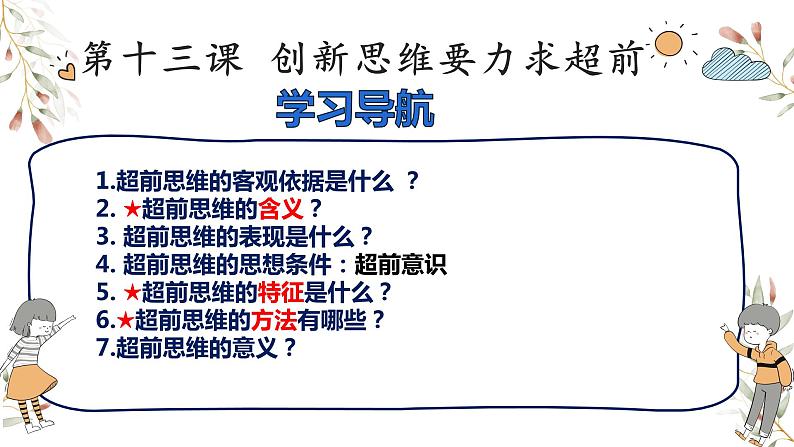 第十三课　创新思维要力求超前

学习导航

1.超前思维的客观依据是什么 ？
2. ★超前思维的含义？
3. 超前思维的表现是什么？
4. 超前思维的思想条件：超前意识
5. ★超前思维的特征是什么？
6.★超前思维的方法有哪些？
7.超前思维的意义？